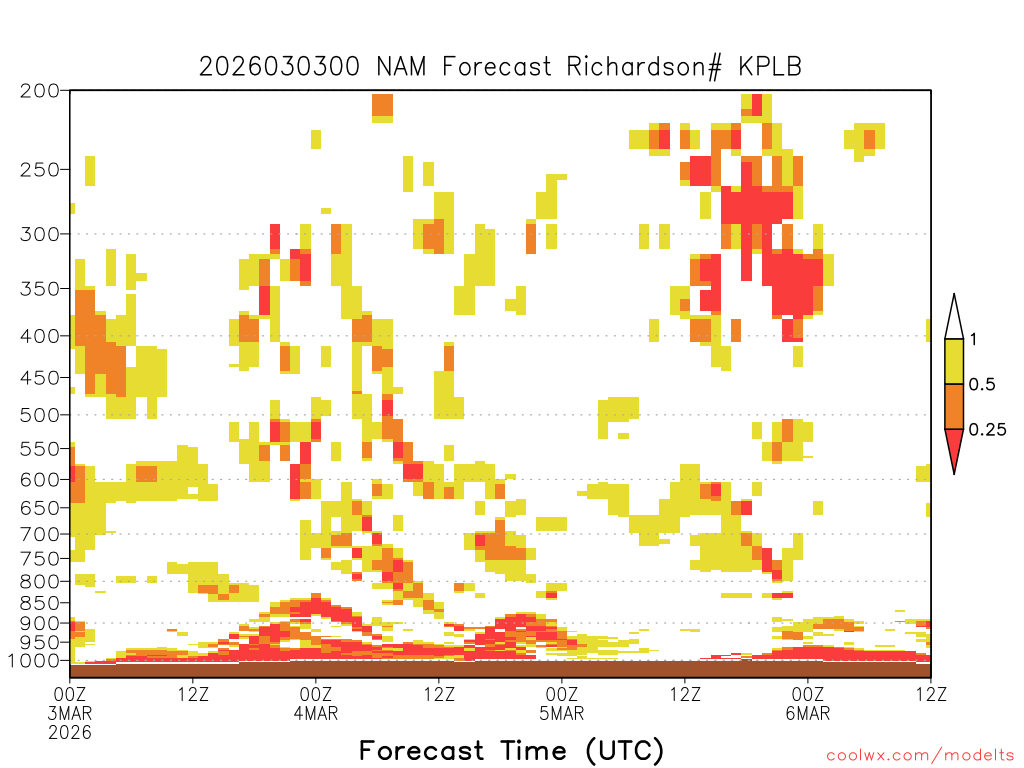 2026030300 NAM Forecast Richardson# KPLB

200
250
300
350
400
450
500
550
600
650
700
750
800
850
900
950
1000

1
0.5
0.25

00Z
3MAR
2026
12Z
00Z
4MAR
12Z
00Z
5MAR
12Z
00Z
6MAR
12Z

Forecast Time (UTC)

coolwx.com/modelts